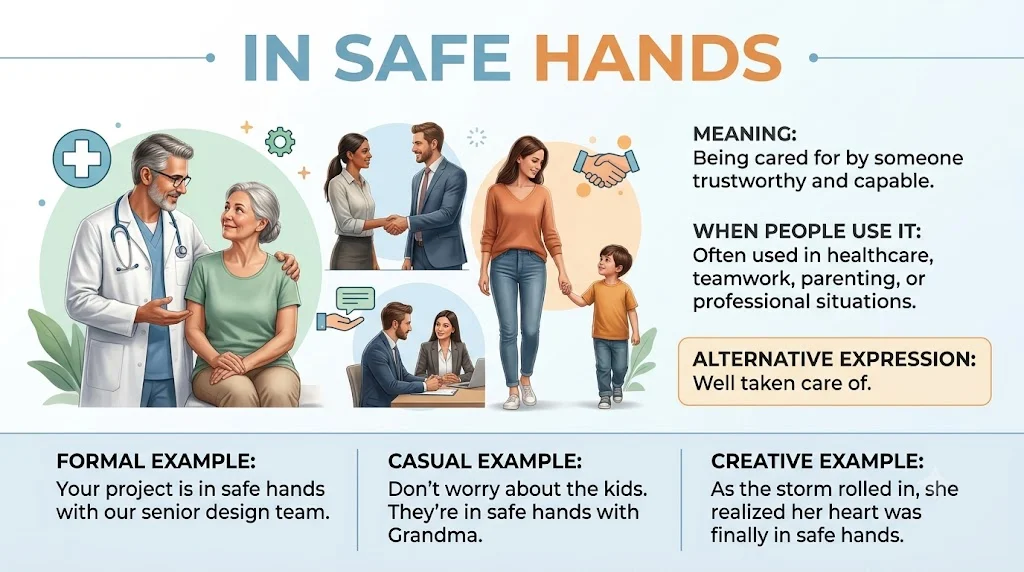 IN SAFE HANDS

MEANING:
Being cared for by someone trustworthy and capable.

WHEN PEOPLE USE IT:
Often used in healthcare, teamwork, parenting, or professional situations.

ALTERNATIVE EXPRESSION:
Well taken care of.

FORMAL EXAMPLE:
Your project is in safe hands with our senior design team.

CASUAL EXAMPLE:
Don't worry about the kids. They're in safe hands with Grandma.

CREATIVE EXAMPLE:
As the storm rolled in, she realized her heart was finally in safe hands.